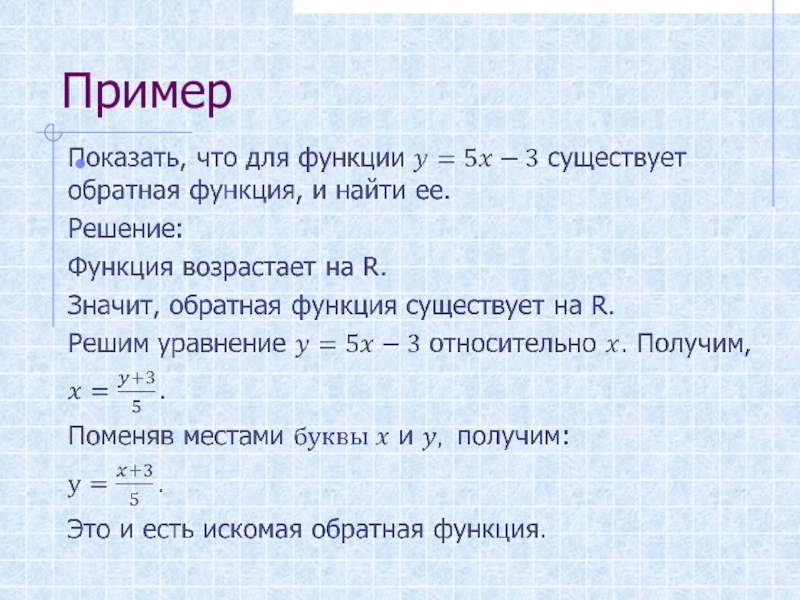 Пример

Показать, что для функции $y = 5x - 3$ существует обратная функция, и найти ее.

Решение:

Функция возрастает на R.

Значит, обратная функция существует на R.

Решим уравнение $y = 5x - 3$ относительно $x$. Получим, $x = \frac{y+3}{5}$.

Поменяв местами буквы $x$ и $y$, получим:

$y = \frac{x+3}{5}$.

Это и есть искомая обратная функция.